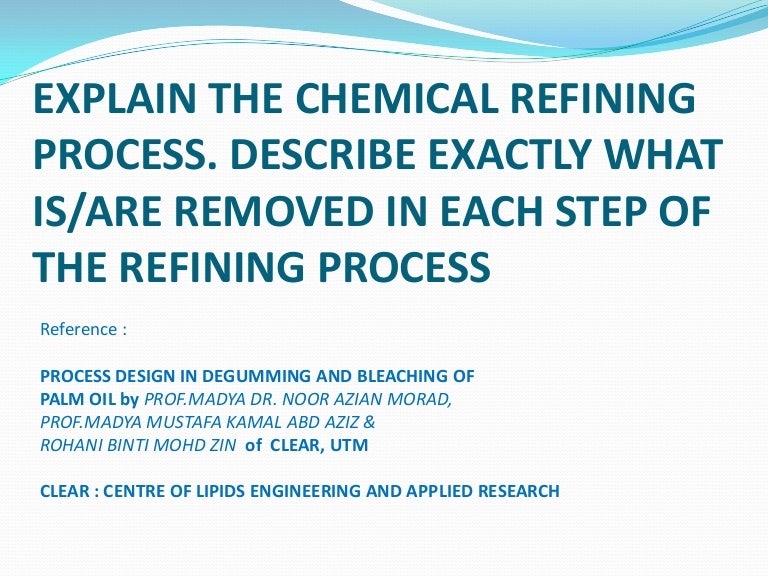 EXPLAIN THE CHEMICAL REFINING PROCESS. DESCRIBE EXACTLY WHAT IS/ARE REMOVED IN EACH STEP OF THE REFINING PROCESS

Reference :

PROCESS DESIGN IN DEGUMMING AND BLEACHING OF PALM OIL by PROF.MADYA DR. NOOR AZIAN MORAD, PROF.MADYA MUSTAFA KAMAL ABD AZIZ & ROHANI BINTI MOHD ZIN of CLEAR, UTM

CLEAR : CENTRE OF LIPIDS ENGINEERING AND APPLIED RESEARCH